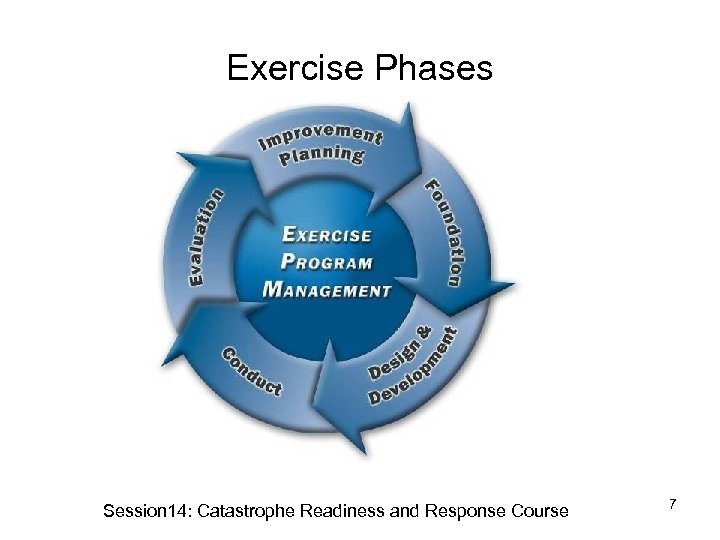 Exercise Phases

Improvement Planning

Foundation

Design & Development

Conduct

Evaluation

EXERCISE PROGRAM MANAGEMENT

Session14: Catastrophe Readiness and Response Course

7